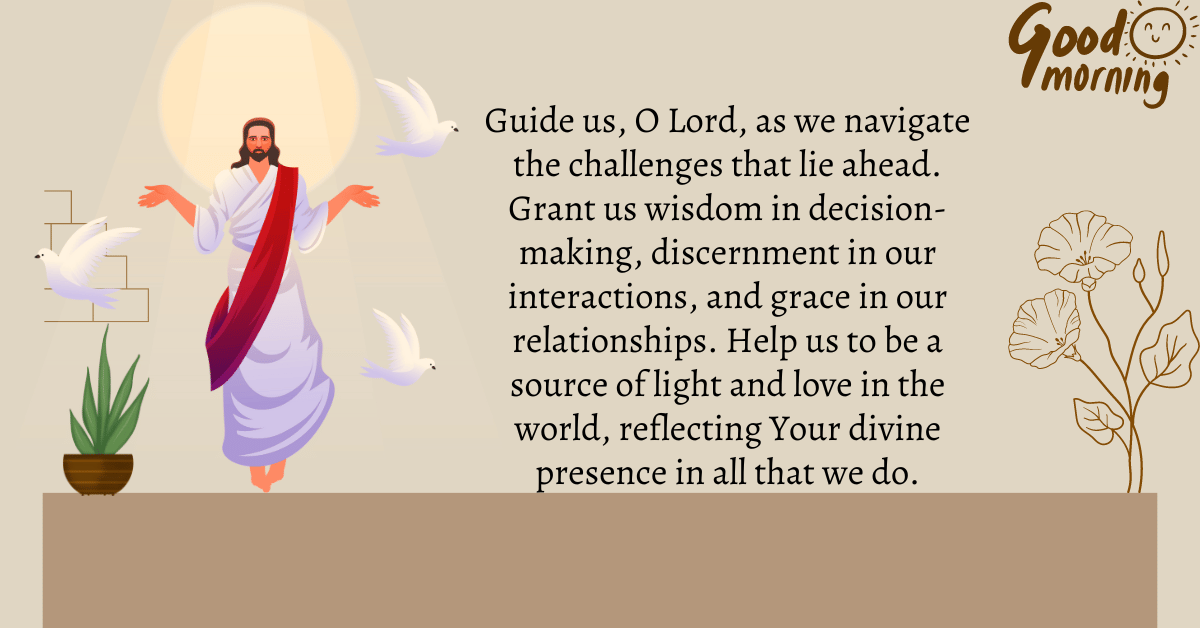 Good morning

Guide us, O Lord, as we navigate the challenges that lie ahead. Grant us wisdom in decision-making, discernment in our interactions, and grace in our relationships. Help us to be a source of light and love in the world, reflecting Your divine presence in all that we do.